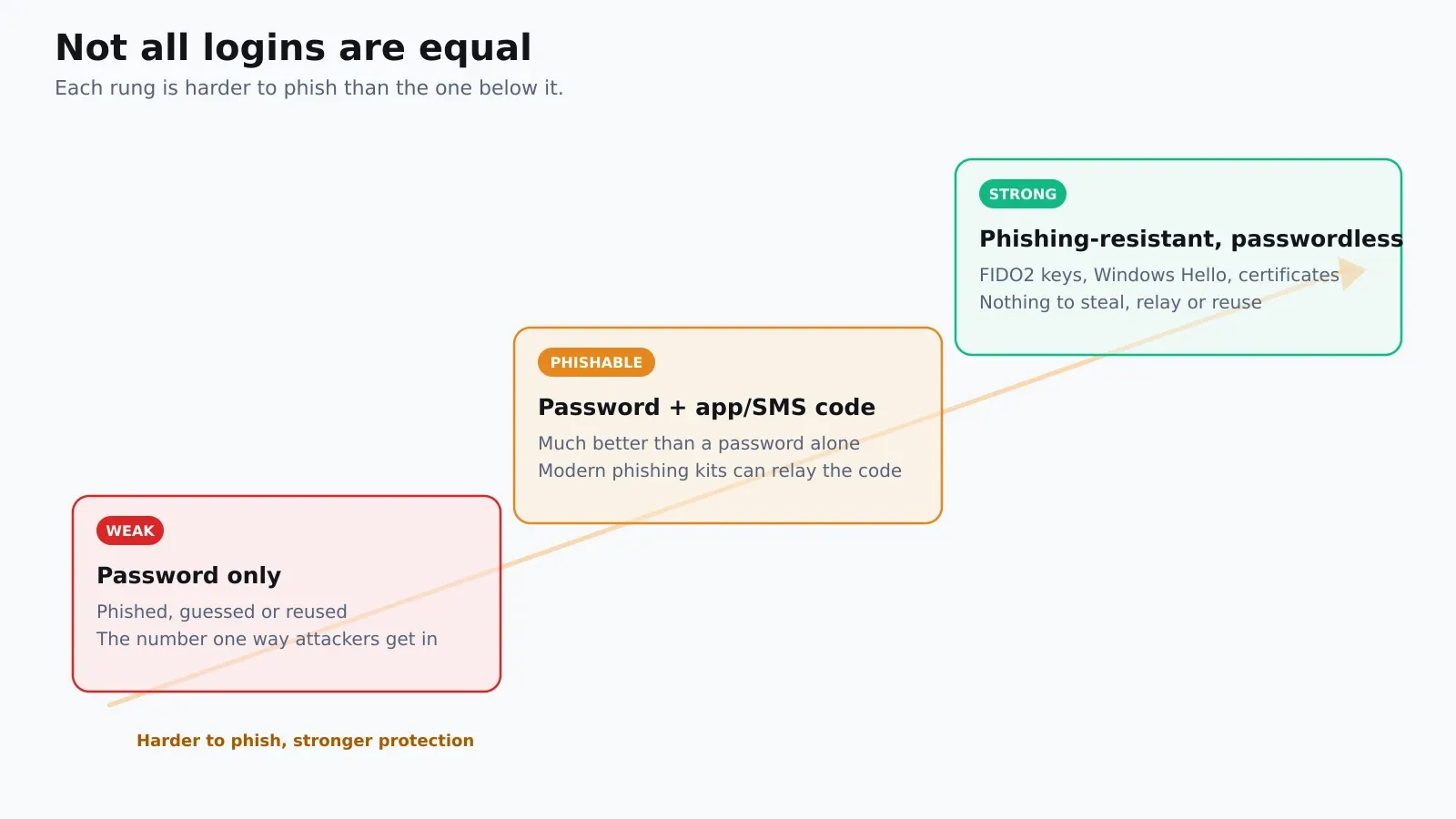 Not all logins are equal
Each rung is harder to phish than the one below it.

STRONG
Phishing-resistant, passwordless
FIDO2 keys, Windows Hello, certificates
Nothing to steal, relay or reuse

PHISHABLE
Password + app/SMS code
Much better than a password alone
Modern phishing kits can relay the code

WEAK
Password only
Phished, guessed or reused
The number one way attackers get in

Harder to phish, stronger protection